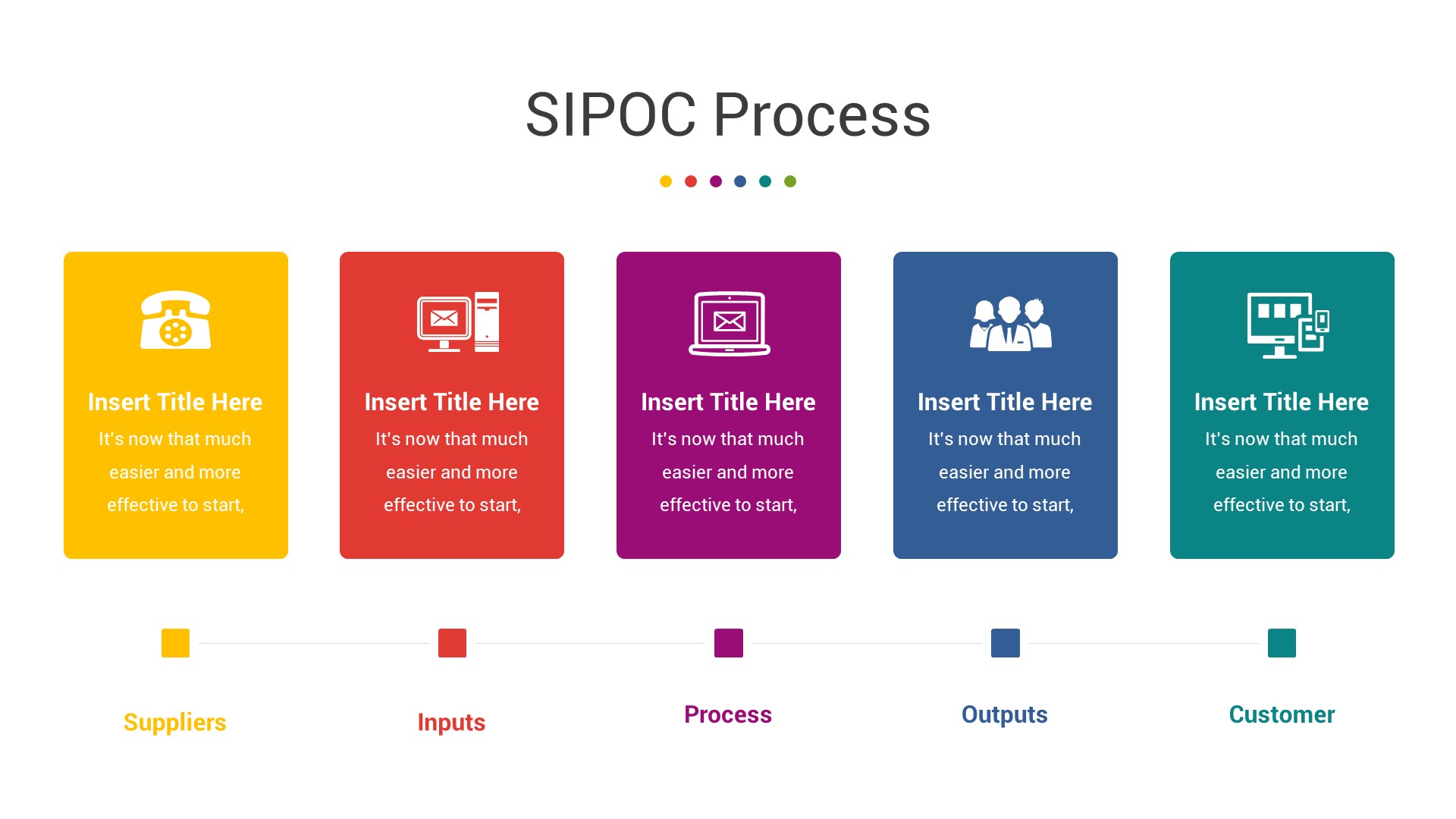 SIPOC Process

Insert Title Here
It's now that much easier and more effective to start,

Insert Title Here
It's now that much easier and more effective to start,

Insert Title Here
It's now that much easier and more effective to start,

Insert Title Here
It's now that much easier and more effective to start,

Insert Title Here
It's now that much easier and more effective to start,

Suppliers

Inputs

Process

Outputs

Customer